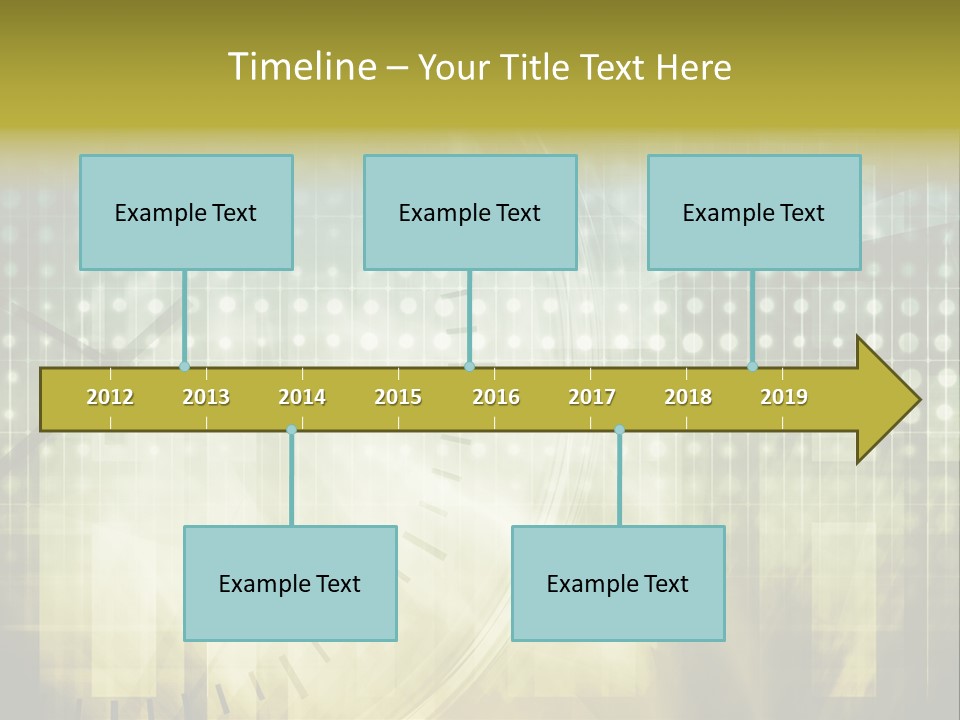 Timeline – Your Title Text Here

Example Text

Example Text

Example Text

2012 2013 2014 2015 2016 2017 2018 2019

Example Text

Example Text